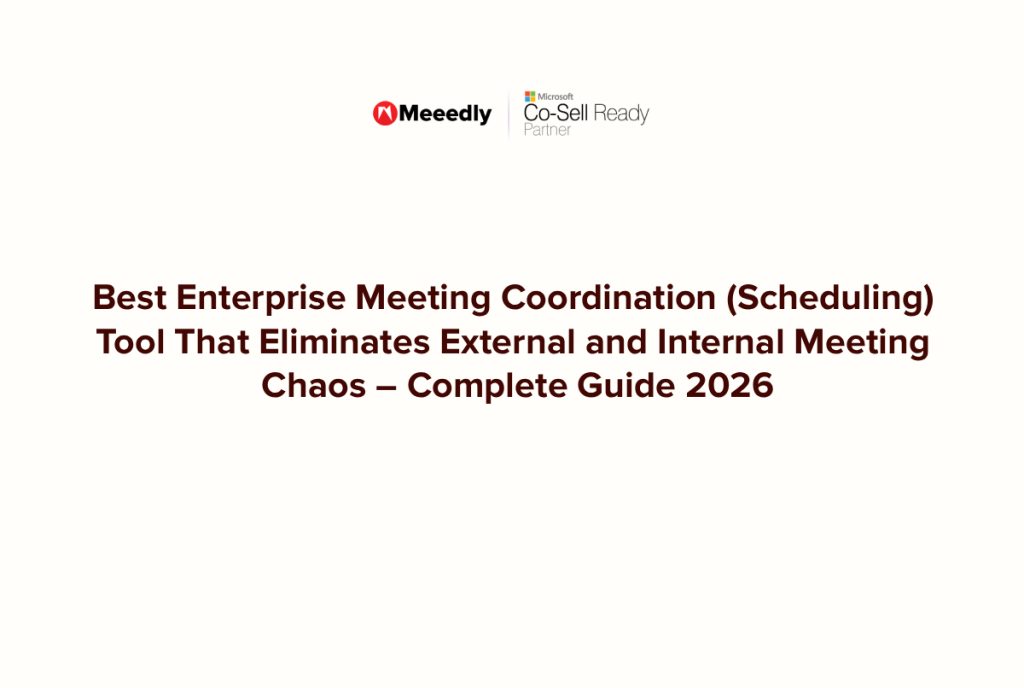 Meeedly

Microsoft
Co-Sell Ready
Partner

Best Enterprise Meeting Coordination (Scheduling) Tool That Eliminates External and Internal Meeting Chaos – Complete Guide 2026